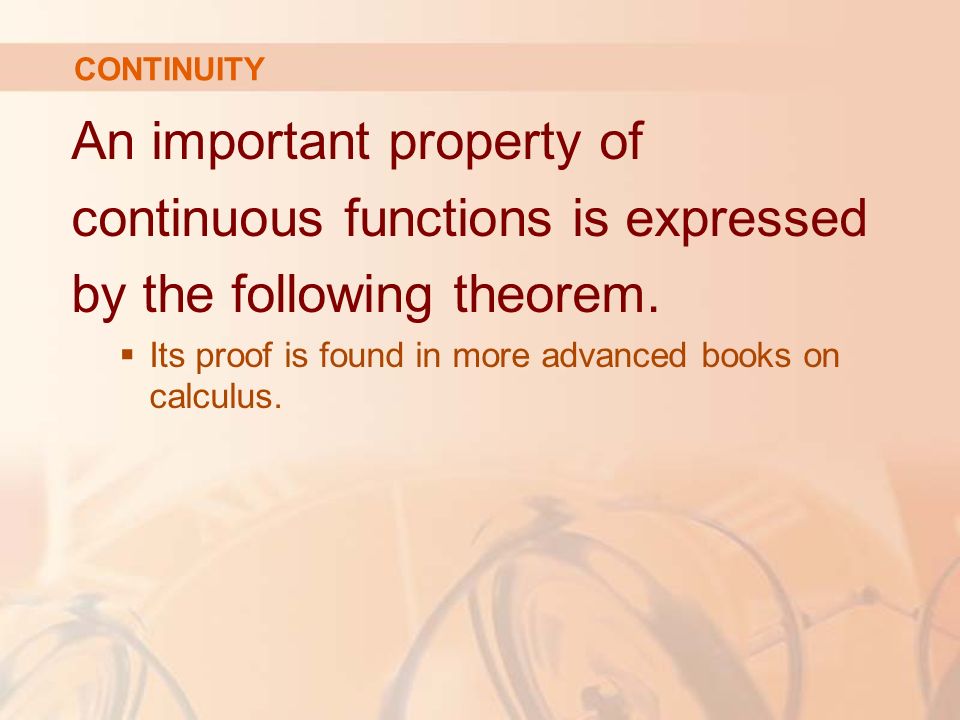 CONTINUITY

An important property of continuous functions is expressed by the following theorem.

▪ Its proof is found in more advanced books on calculus.